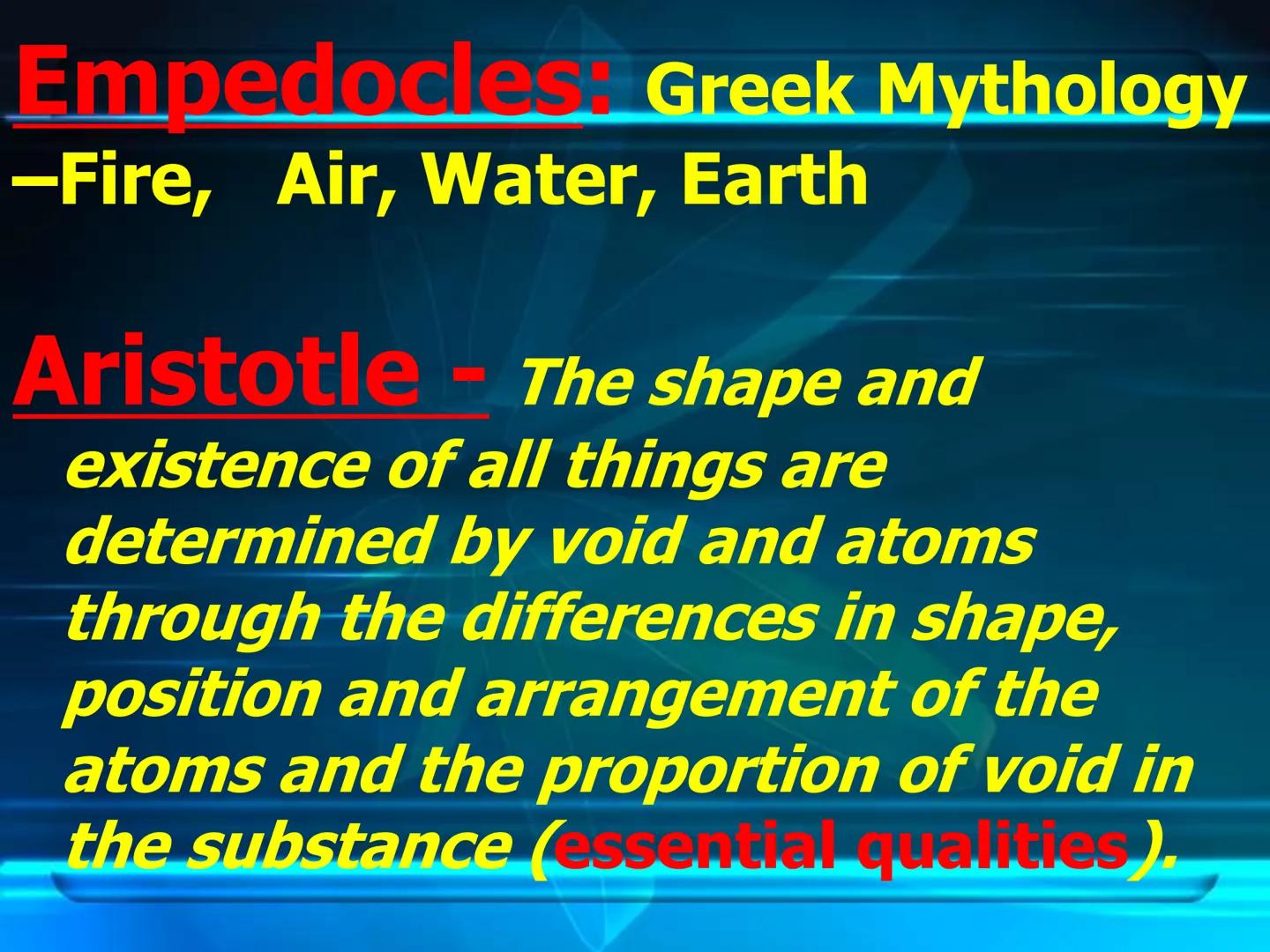 Empedocles: Greek Mythology –Fire, Air, Water, Earth

Aristotle - The shape and existence of all things are determined by void and atoms through the differences in shape, position and arrangement of the atoms and the proportion of void in the substance (essential qualities).